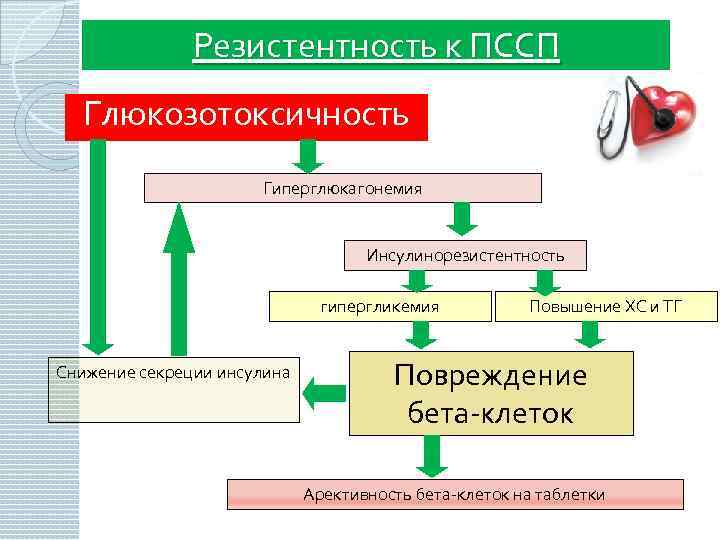 Резистентность к ПССП

Глюкозотоксичность

Гиперглюкагонемия

Инсулинорезистентность

гипергликемия

Повышение ХС и ТГ

Снижение секреции инсулина

Повреждение бета-клеток

Арективность бета-клеток на таблетки